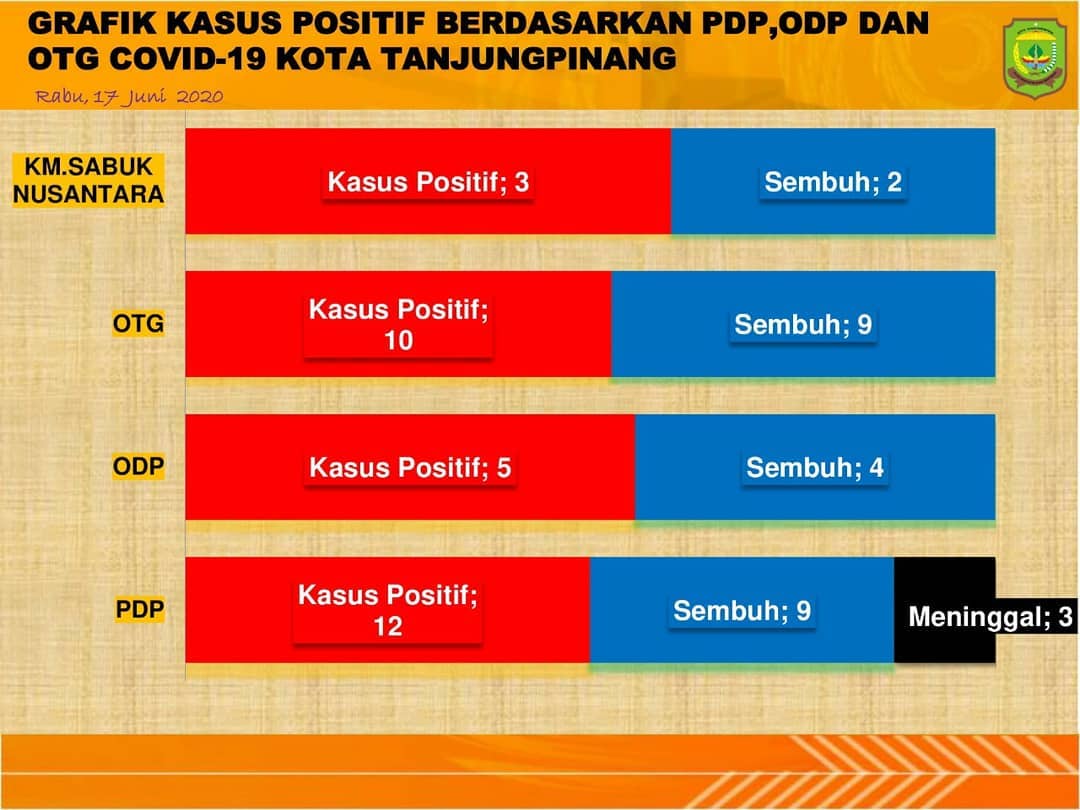 GRAFIK KASUS POSITIF BERDASARKAN PDP,ODP DAN OTG COVID-19 KOTA TANJUNGPINANG

Rabu, 17 Juni 2020

KM.SABUK NUSANTARA

Kasus Positif; 3

Sembuh; 2

OTG

Kasus Positif; 10

Sembuh; 9

ODP

Kasus Positif; 5

Sembuh; 4

PDP

Kasus Positif; 12

Sembuh; 9

Meninggal; 3